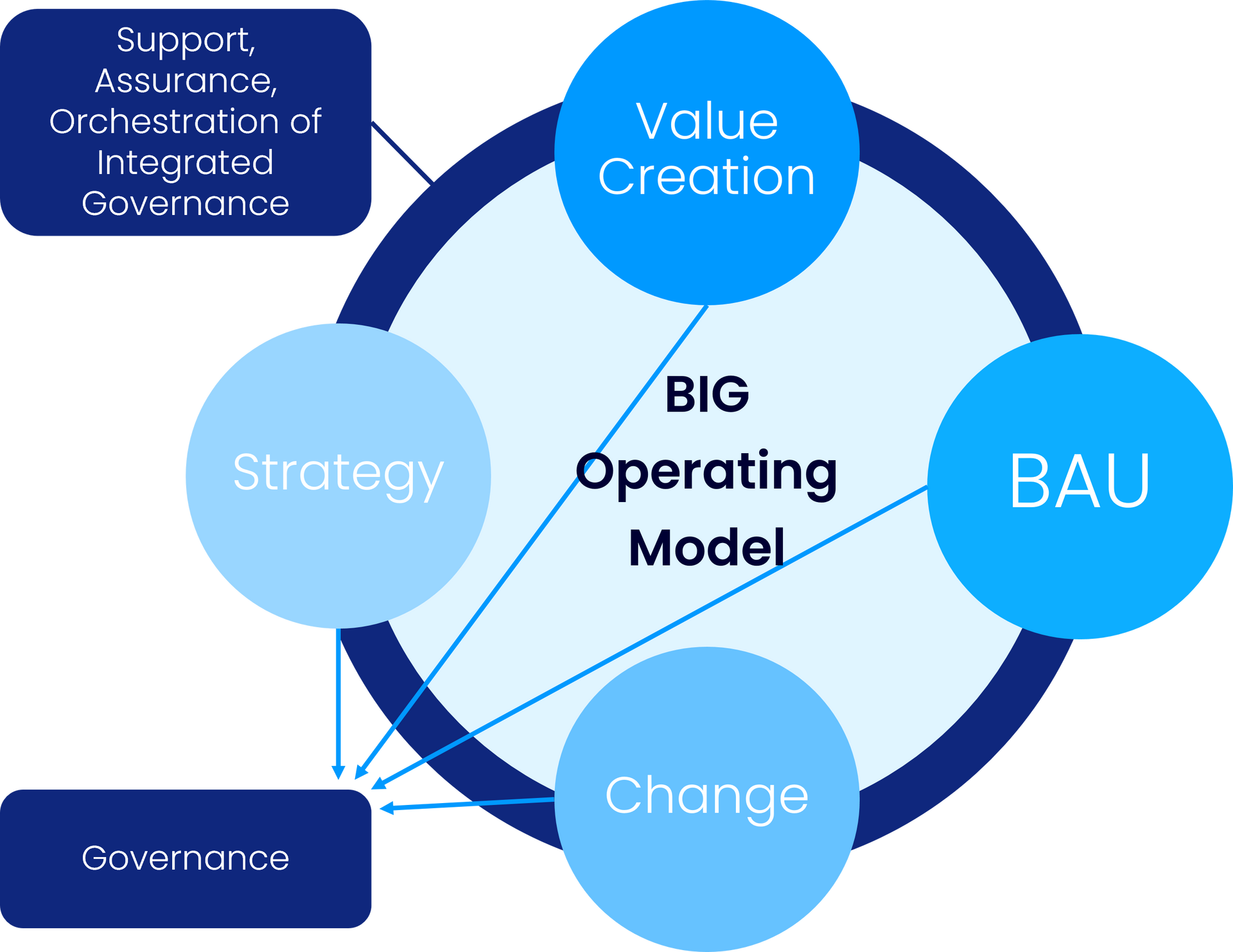 Support, Assurance, Orchestration of Integrated Governance

Value Creation

Strategy

BIG Operating Model

BAU

Change

Governance